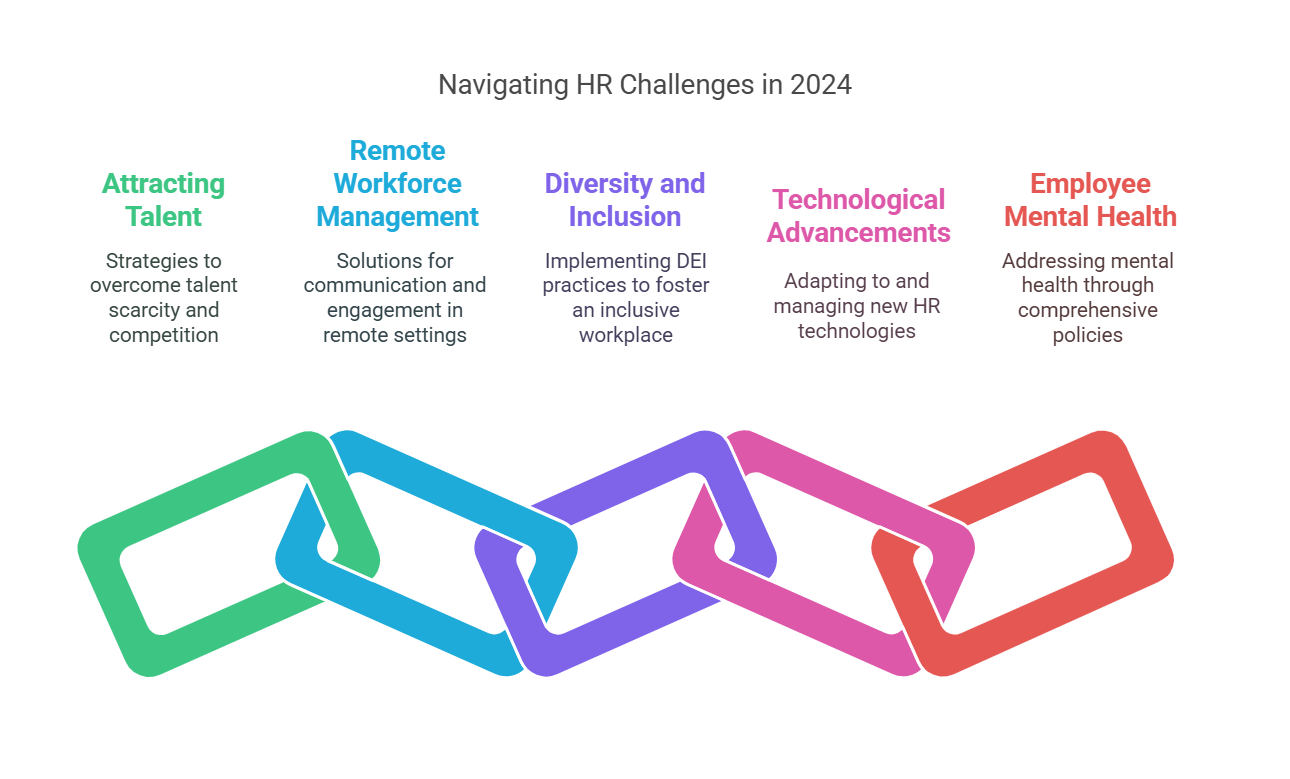 Navigating HR Challenges in 2024

Attracting Talent

Strategies to overcome talent scarcity and competition

Remote Workforce Management

Solutions for communication and engagement in remote settings

Diversity and Inclusion

Implementing DEI practices to foster an inclusive workplace

Technological Advancements

Adapting to and managing new HR technologies

Employee Mental Health

Addressing mental health through comprehensive policies